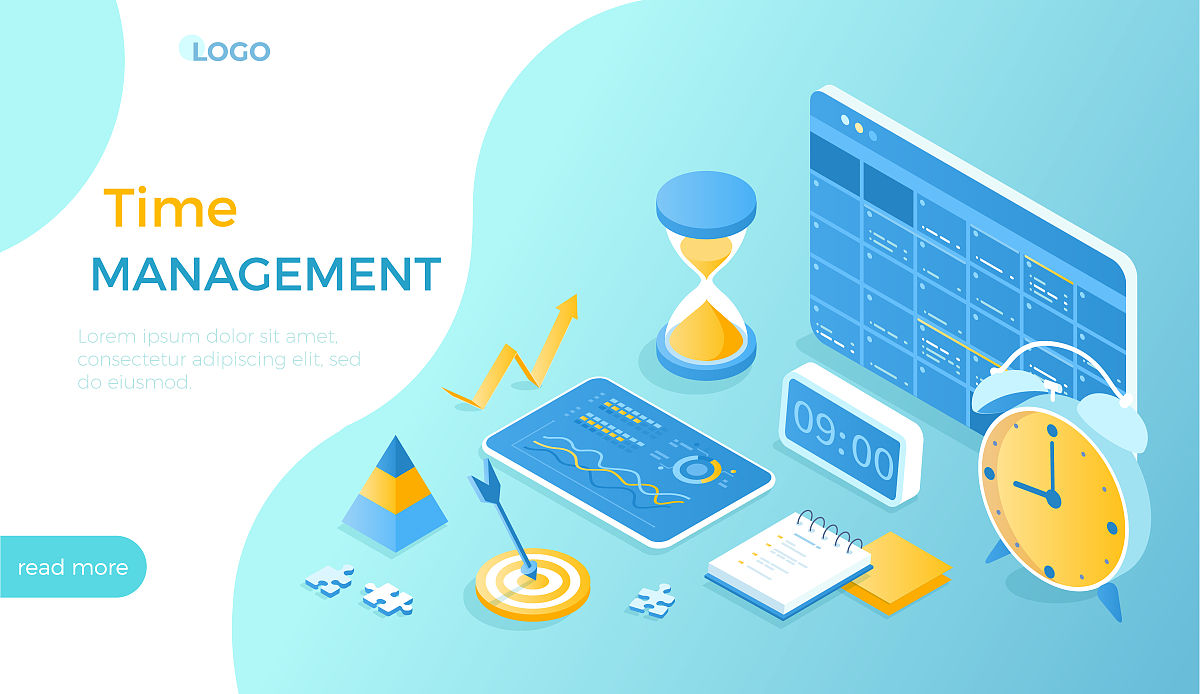 LOGO

Time
MANAGEMENT

Lorem ipsum dolor sit amet, consectetur adipiscing elit, sed do eiusmod.

read more

09:00